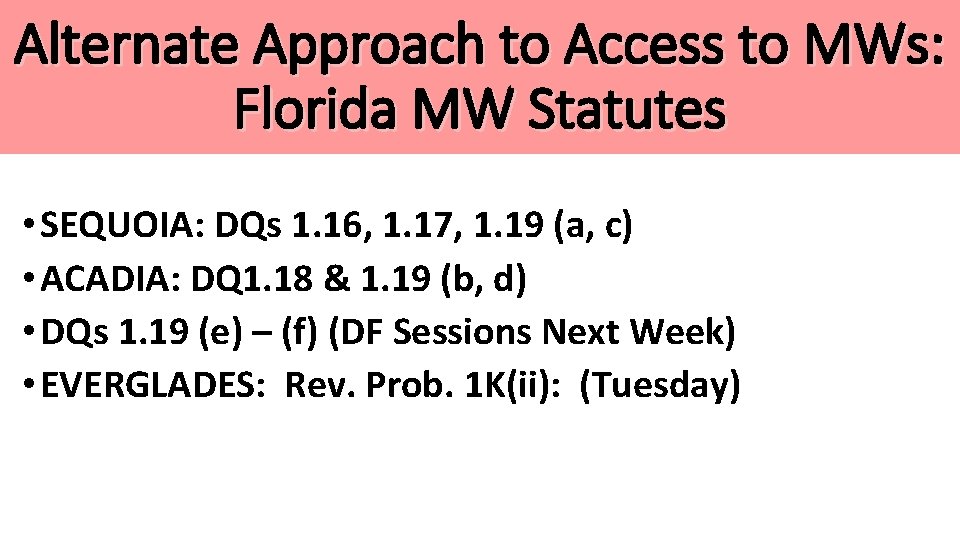 Alternate Approach to Access to MWs: Florida MW Statutes

• SEQUOIA: DQs 1.16, 1.17, 1.19 (a, c)
• ACADIA: DQ1.18 & 1.19 (b, d)
• DQs 1.19 (e) – (f) (DF Sessions Next Week)
• EVERGLADES: Rev. Prob. 1K(ii): (Tuesday)